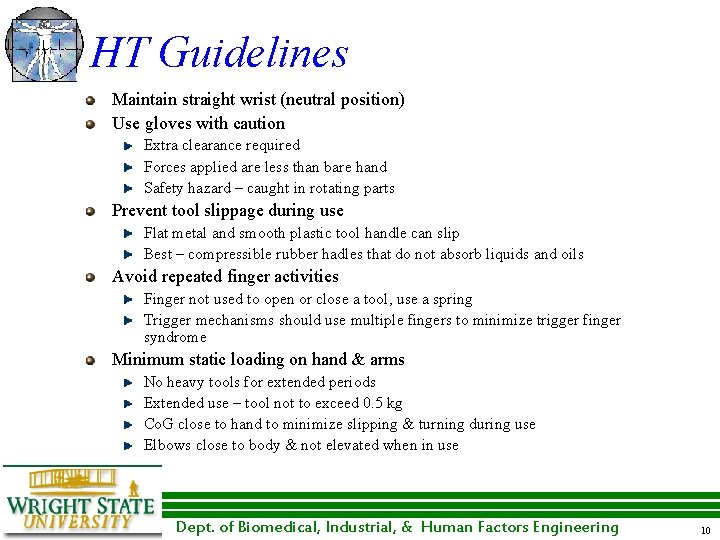 HT Guidelines

Maintain straight wrist (neutral position)

Use gloves with caution

Extra clearance required

Forces applied are less than bare hand

Safety hazard – caught in rotating parts

Prevent tool slippage during use

Flat metal and smooth plastic tool handle can slip

Best – compressible rubber hadles that do not absorb liquids and oils

Avoid repeated finger activities

Finger not used to open or close a tool, use a spring

Trigger mechanisms should use multiple fingers to minimize trigger finger syndrome

Minimum static loading on hand & arms

No heavy tools for extended periods

Extended use – tool not to exceed 0.5 kg

CoG close to hand to minimize slipping & turning during use

Elbows close to body & not elevated when in use

WRIGHT STATE UNIVERSITY

Dept. of Biomedical, Industrial, & Human Factors Engineering

10